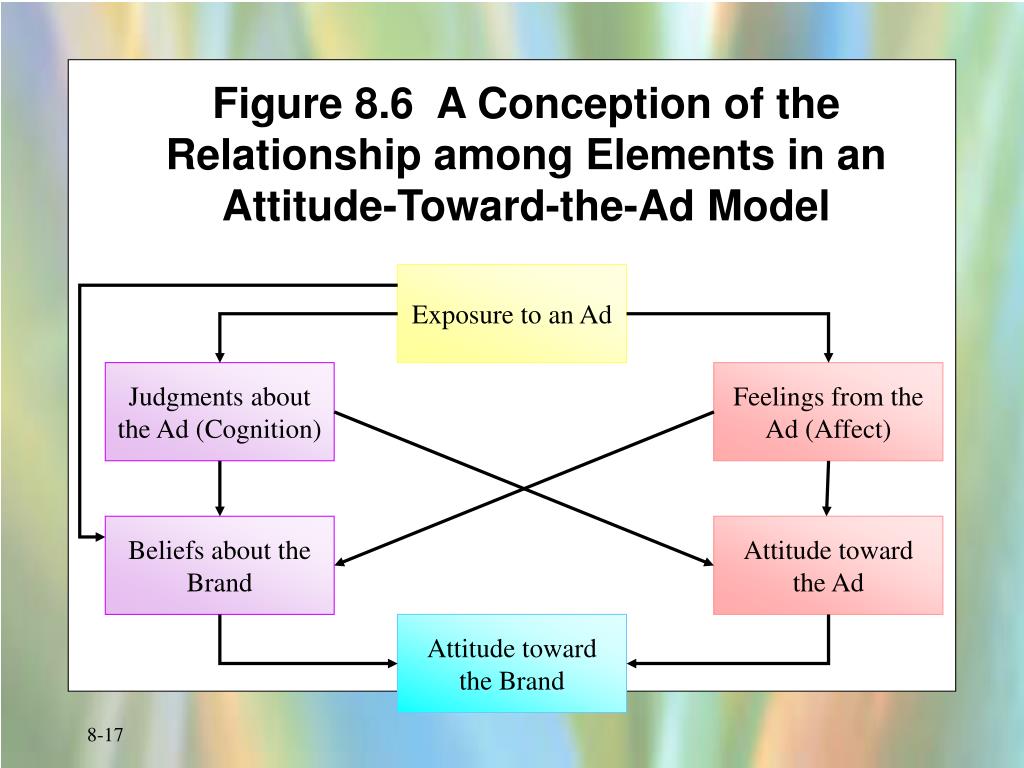 Figure 8.6 A Conception of the Relationship among Elements in an Attitude-Toward-the-Ad Model

Exposure to an Ad

Judgments about the Ad (Cognition)

Feelings from the Ad (Affect)

Beliefs about the Brand

Attitude toward the Ad

Attitude toward the Brand

8-17